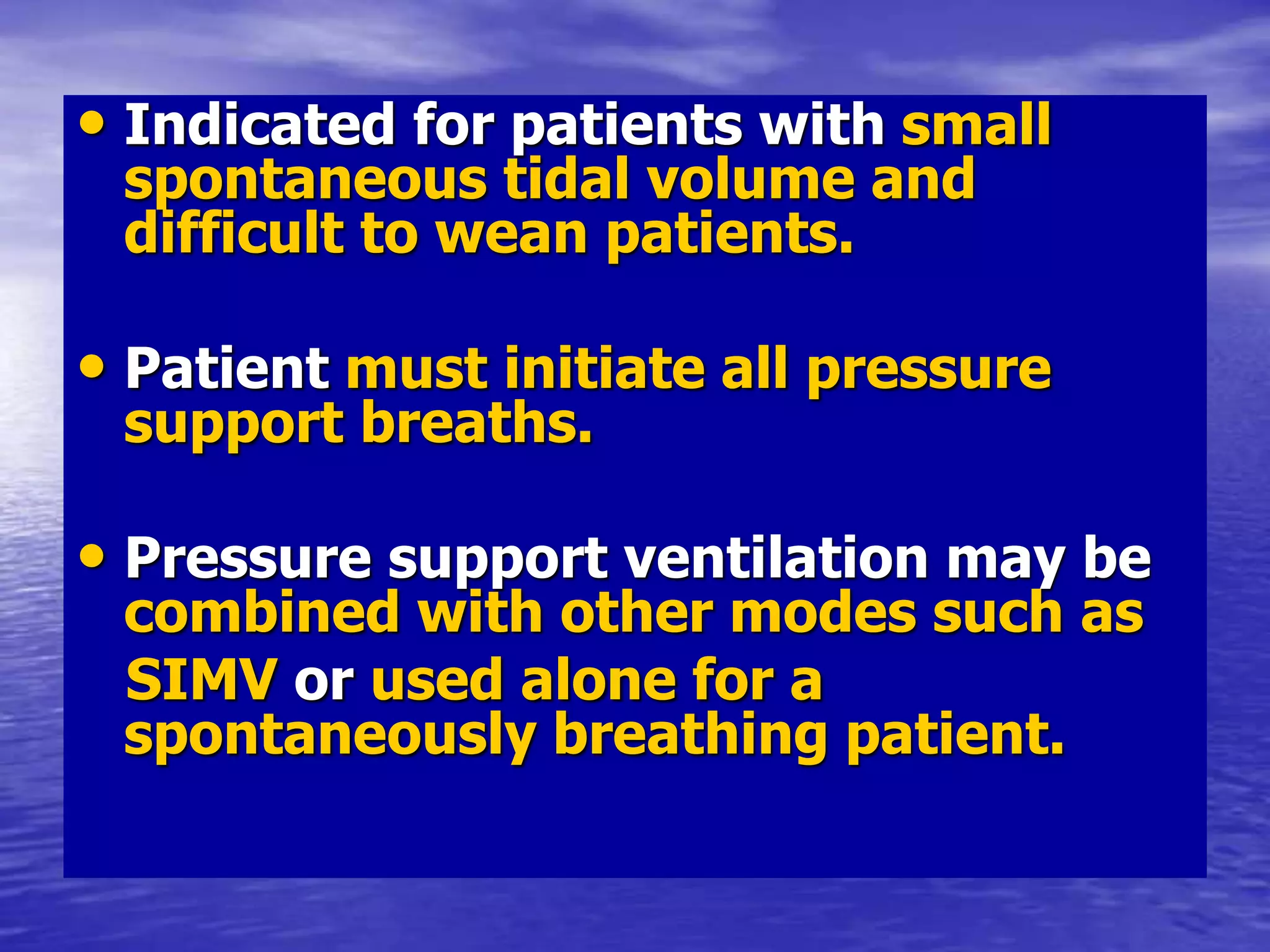 • Indicated for patients with small spontaneous tidal volume and difficult to wean patients.

• Patient must initiate all pressure support breaths.

• Pressure support ventilation may be combined with other modes such as SIMV or used alone for a spontaneously breathing patient.